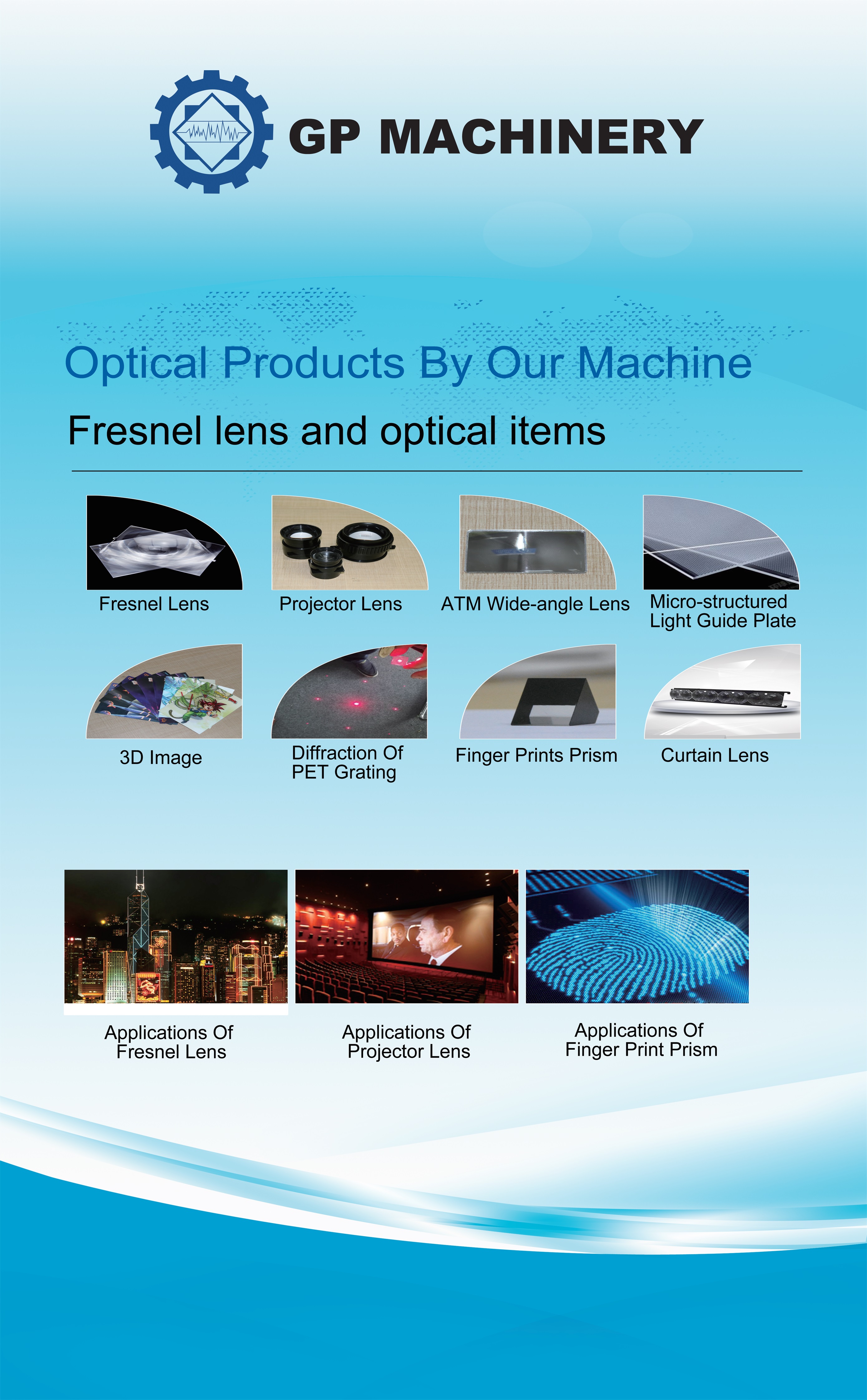 GP MACHINERY

Optical Products By Our Machine

Fresnel lens and optical items

Fresnel Lens

Projector Lens

ATM Wide-angle Lens

Micro-structured Light Guide Plate

3D Image

Diffraction Of PET Grating

Finger Prints Prism

Curtain Lens

Applications Of Fresnel Lens

Applications Of Projector Lens

Applications Of Finger Print Prism